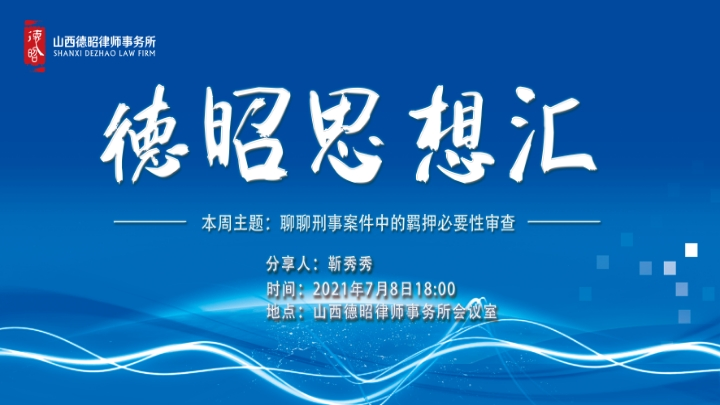 德昭

山西德昭律师事务所
SHANXI DEZHAO LAW FIRM

德昭思想汇

本周主题：聊聊刑事案件中的羁押必要性审查

分享人：靳秀秀
时间：2021年7月8日18:00
地点：山西德昭律师事务所会议室